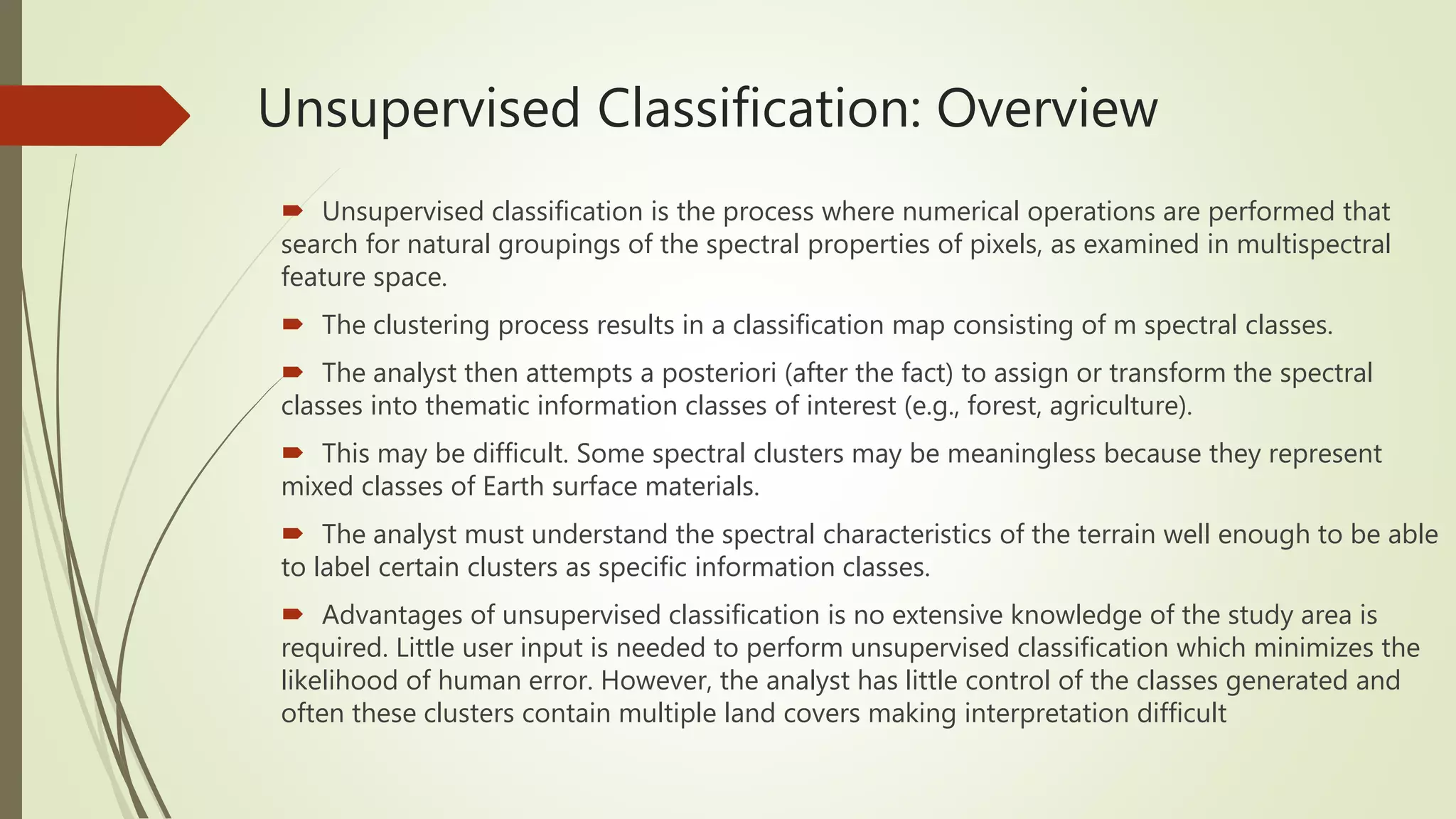 Unsupervised Classification: Overview

Unsupervised classification is the process where numerical operations are performed that search for natural groupings of the spectral properties of pixels, as examined in multispectral feature space.

The clustering process results in a classification map consisting of m spectral classes.

The analyst then attempts a posteriori (after the fact) to assign or transform the spectral classes into thematic information classes of interest (e.g., forest, agriculture).

This may be difficult. Some spectral clusters may be meaningless because they represent mixed classes of Earth surface materials.

The analyst must understand the spectral characteristics of the terrain well enough to be able to label certain clusters as specific information classes.

Advantages of unsupervised classification is no extensive knowledge of the study area is required. Little user input is needed to perform unsupervised classification which minimizes the likelihood of human error. However, the analyst has little control of the classes generated and often these clusters contain multiple land covers making interpretation difficult